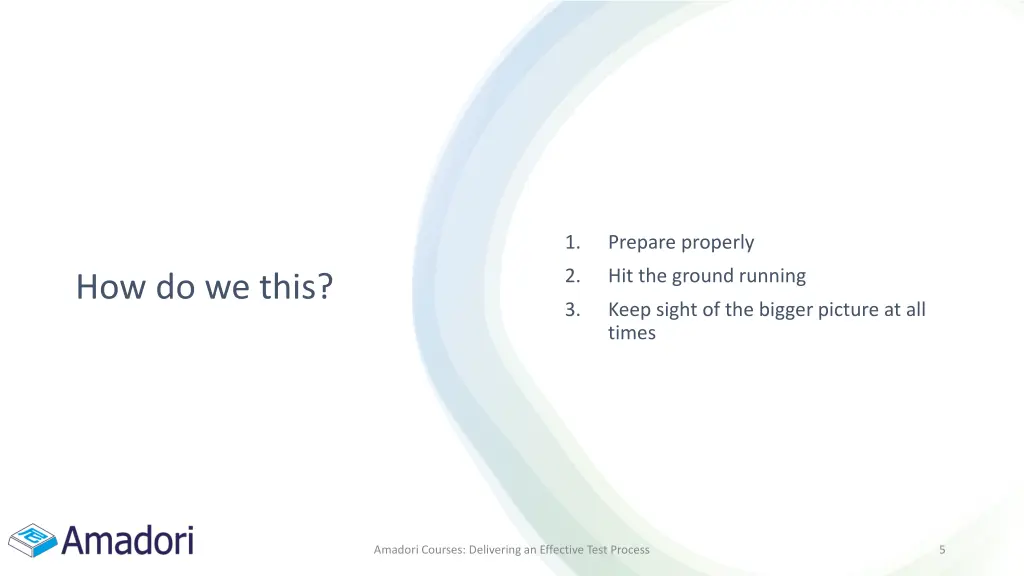 How do we this?

1. Prepare properly
2. Hit the ground running
3. Keep sight of the bigger picture at all times

Amadori

Amadori Courses: Delivering an Effective Test Process

5